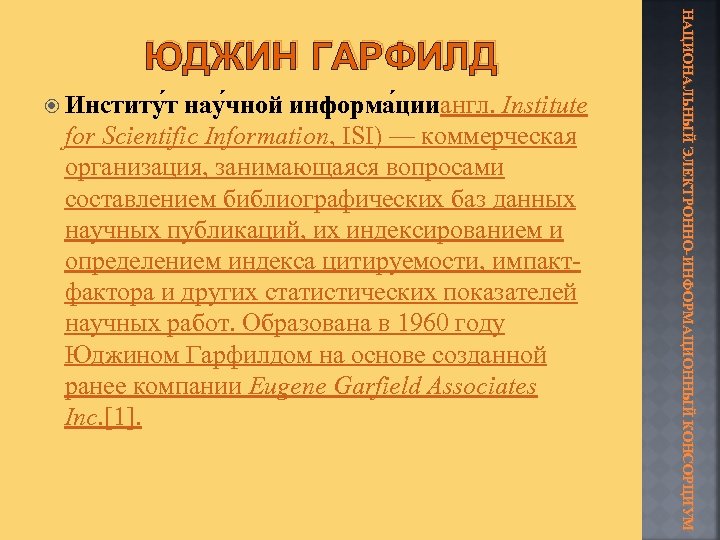 ЮДЖИН ГАРФИЛД

Институ́т нау́чной информа́цииангл. Institute for Scientific Information, ISI) — коммерческая организация, занимающаяся вопросами составлением библиографических баз данных научных публикаций, их индексированием и определением индекса цитируемости, импакт-фактора и других статистических показателей научных работ. Образована в 1960 году Юджином Гарфилдом на основе созданной ранее компании Eugene Garfield Associates Inc.[1].

НАЦИОНАЛЬНЫЙ ЭЛЕКТРОННО-ИНФОРМАЦИОННЫЙ КОНСОРЦИУМ